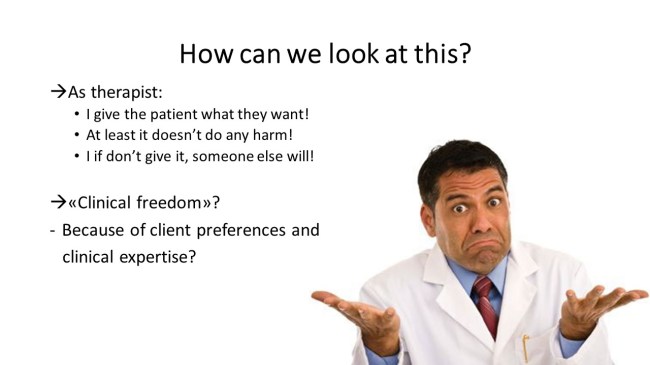 How can we look at this?

→As therapist:

• I give the patient what they want!
• At least it doesn't do any harm!
• I if don't give it, someone else will!

→«Clinical freedom»?

- Because of client preferences and clinical expertise?